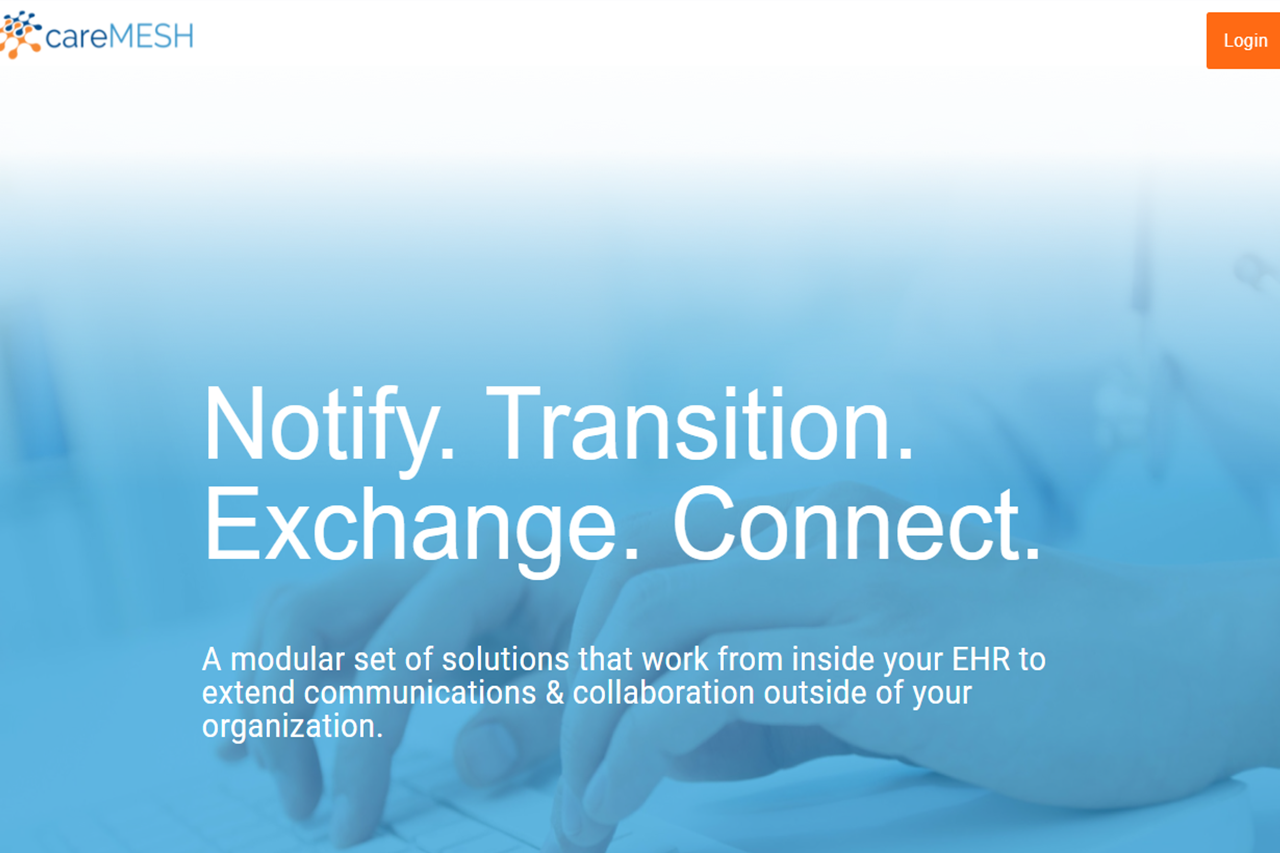 careMESH

Login

Notify. Transition. Exchange. Connect.

A modular set of solutions that work from inside your EHR to extend communications & collaboration outside of your organization.